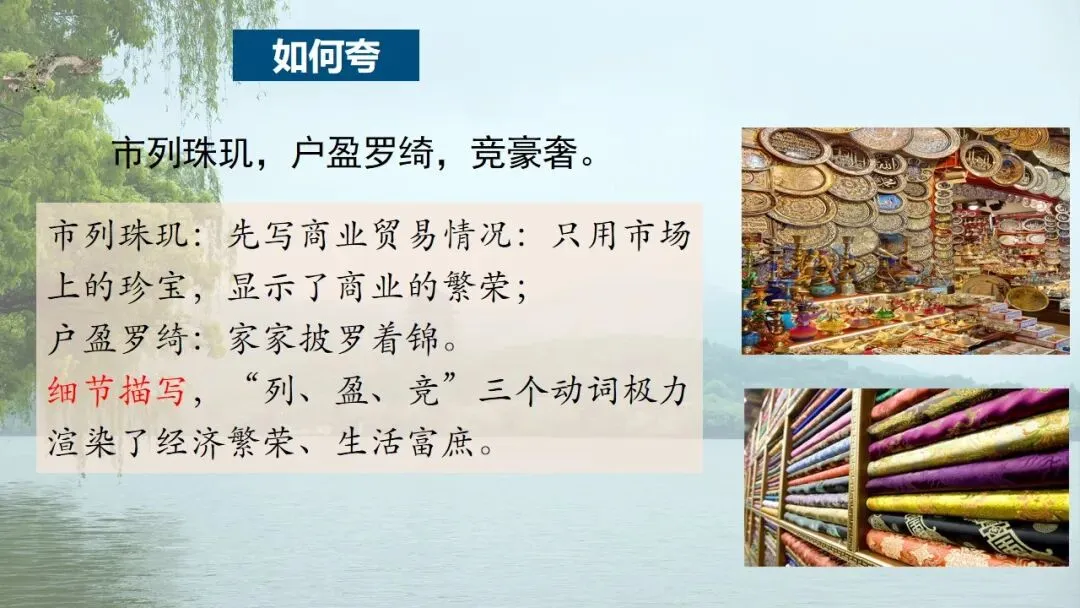 如何夸

市列珠玑，户盈罗绮，竞豪奢。

市列珠玑：先写商业贸易情况：只用市场上的珍宝，显示了商业的繁荣；
户盈罗绮：家家披罗着锦。
细节描写，“列、盈、竞”三个动词极力渲染了经济繁荣、生活富庶。